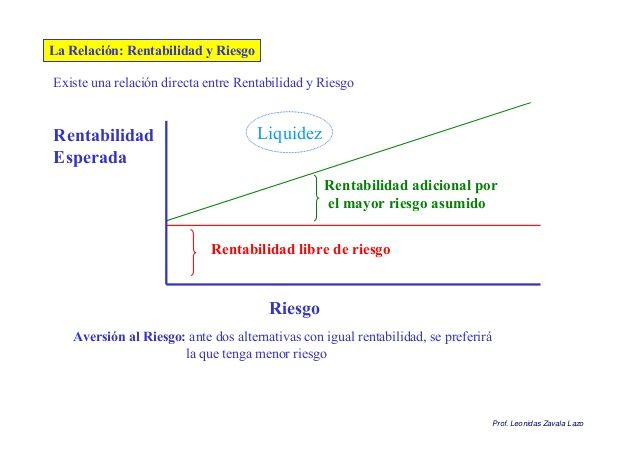 La Relación: Rentabilidad y Riesgo

Existe una relación directa entre Rentabilidad y Riesgo

Rentabilidad Esperada

Liquidez

Rentabilidad adicional por el mayor riesgo asumido

Rentabilidad libre de riesgo

Riesgo

Aversión al Riesgo: ante dos alternativas con igual rentabilidad, se preferirá la que tenga menor riesgo

Prof. Leonidas Zavala Lazo